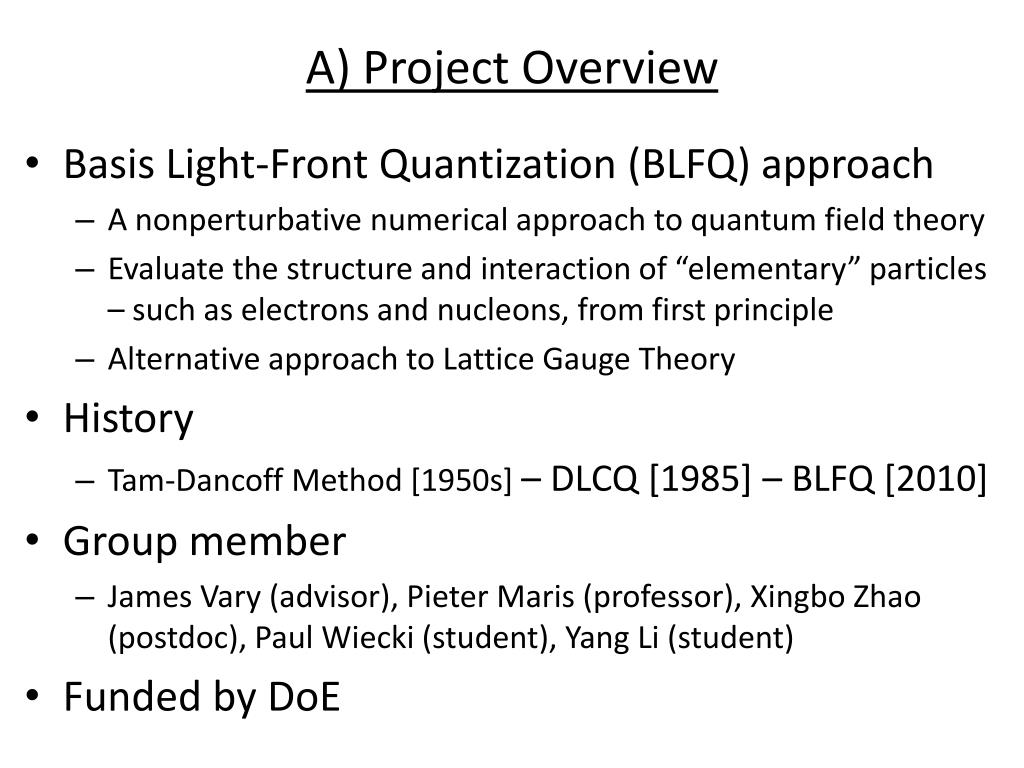 A) Project Overview

• Basis Light-Front Quantization (BLFQ) approach
– A nonperturbative numerical approach to quantum field theory
– Evaluate the structure and interaction of “elementary” particles – such as electrons and nucleons, from first principle
– Alternative approach to Lattice Gauge Theory

• History
– Tam-Dancoff Method [1950s] – DLCQ [1985] – BLFQ [2010]

• Group member
– James Vary (advisor), Pieter Maris (professor), Xingbo Zhao (postdoc), Paul Wiecki (student), Yang Li (student)

• Funded by DoE